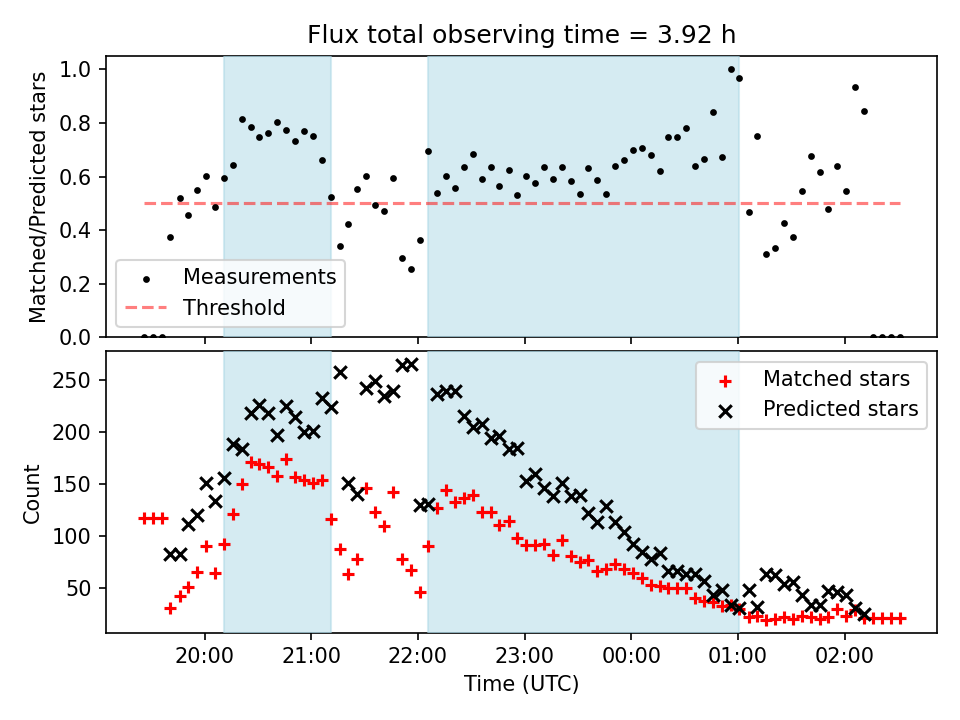 Flux total observing time = 3.92 h

Matched/Predicted stars

1.0
0.8
0.6
0.4
0.2
0.0

Measurements
Threshold

Count

250
200
150
100
50

Matched stars
Predicted stars

20:00
21:00
22:00
23:00
00:00
01:00
02:00

Time (UTC)